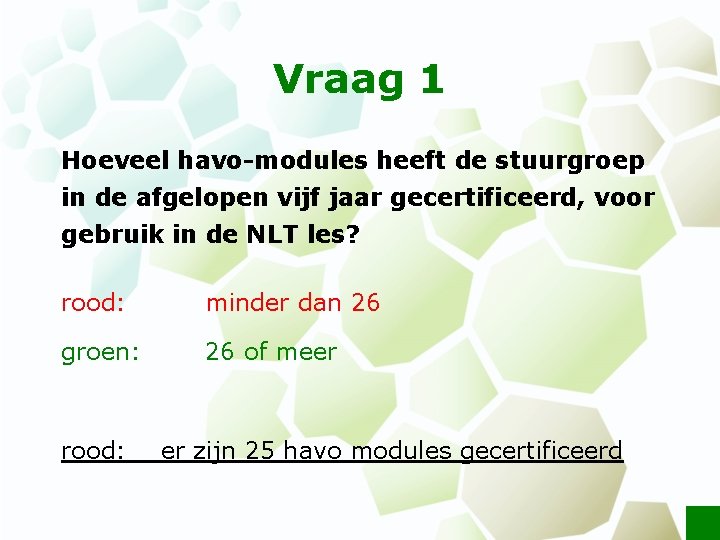 Vraag 1

Hoeveel havo-modules heeft de stuurgroep in de afgelopen vijf jaar gecertificeerd, voor gebruik in de NLT les?

rood: minder dan 26

groen: 26 of meer

rood: er zijn 25 havo modules gecertificeerd